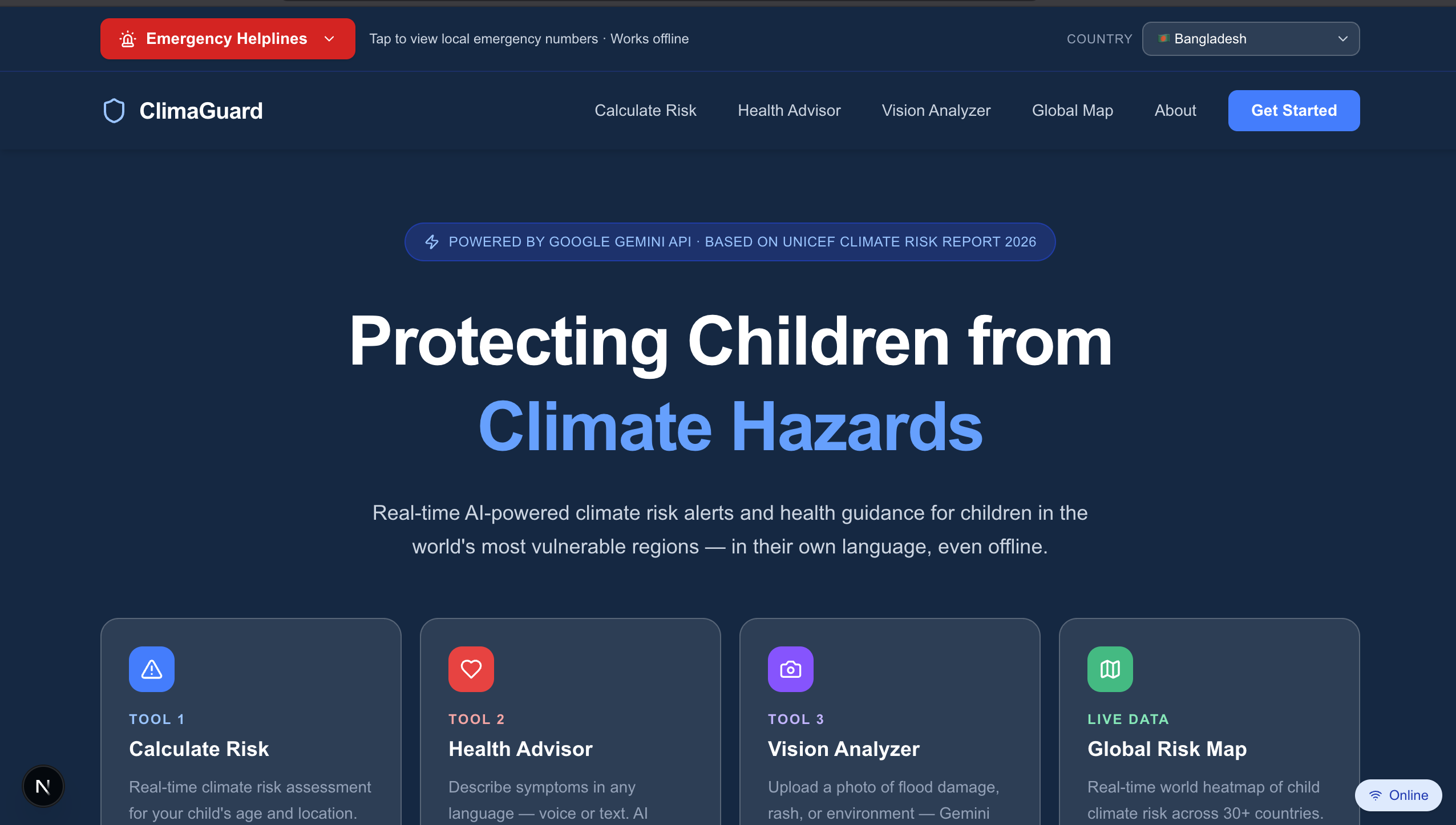 Emergency Helplines
Tap to view local emergency numbers · Works offline
COUNTRY
Bangladesh

ClimaGuard
Calculate Risk
Health Advisor
Vision Analyzer
Global Map
About
Get Started

POWERED BY GOOGLE GEMINI API · BASED ON UNICEF CLIMATE RISK REPORT 2026

Protecting Children from
Climate Hazards

Real-time AI-powered climate risk alerts and health guidance for children in the world's most vulnerable regions — in their own language, even offline.

TOOL 1
Calculate Risk
Real-time climate risk assessment for your child's age and location.

TOOL 2
Health Advisor
Describe symptoms in any language — voice or text. AI

TOOL 3
Vision Analyzer
Upload a photo of flood damage, rash, or environment — Gemini

LIVE DATA
Global Risk Map
Real-time world heatmap of child climate risk across 30+ countries.

N
Online